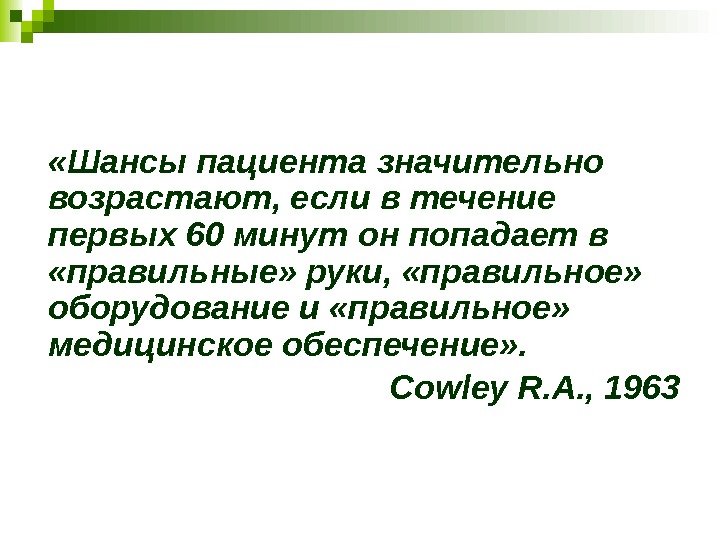 «Шансы пациента значительно возрастают, если в течение первых 60 минут он попадает в «правильные» руки, «правильное» оборудование и «правильное» медицинское обеспечение».

Cowley R.A., 1963